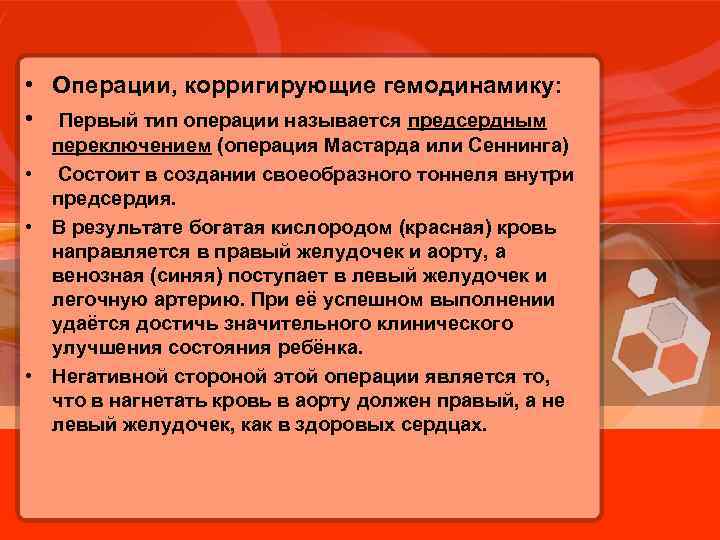 • Операции, корригирующие гемодинамику:

• Первый тип операции называется предсердным переключением (операция Мастарда или Сеннинга)

• Состоит в создании своеобразного тоннеля внутри предсердия.

• В результате богатая кислородом (красная) кровь направляется в правый желудочек и аорту, а венозная (синяя) поступает в левый желудочек и легочную артерию. При её успешном выполнении удаётся достичь значительного клинического улучшения состояния ребёнка.

• Негативной стороной этой операции является то, что в нагнетать кровь в аорту должен правый, а не левый желудочек, как в здоровых сердцах.